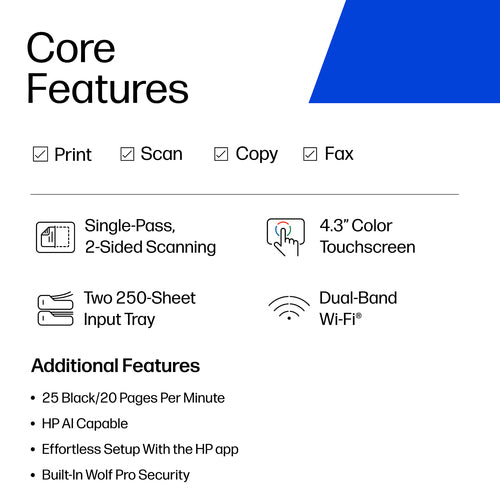 Core Features

☑ Print ☑ Scan ☑ Copy ☑ Fax

Single-Pass, 2-Sided Scanning

4.3" Color Touchscreen

Two 250-Sheet Input Tray

Dual-Band Wi-Fi®

Additional Features

• 25 Black/20 Pages Per Minute
• HP AI Capable
• Effortless Setup With the HP app
• Built-In Wolf Pro Security